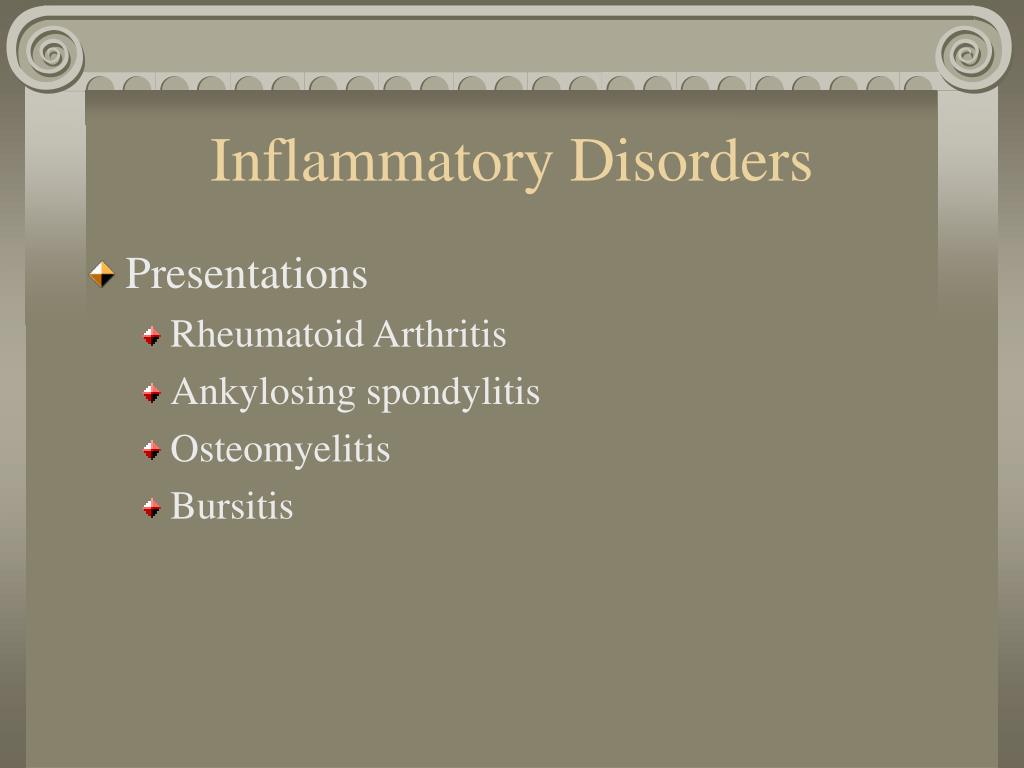 Inflammatory Disorders

Presentations

Rheumatoid Arthritis

Ankylosing spondylitis

Osteomyelitis

Bursitis